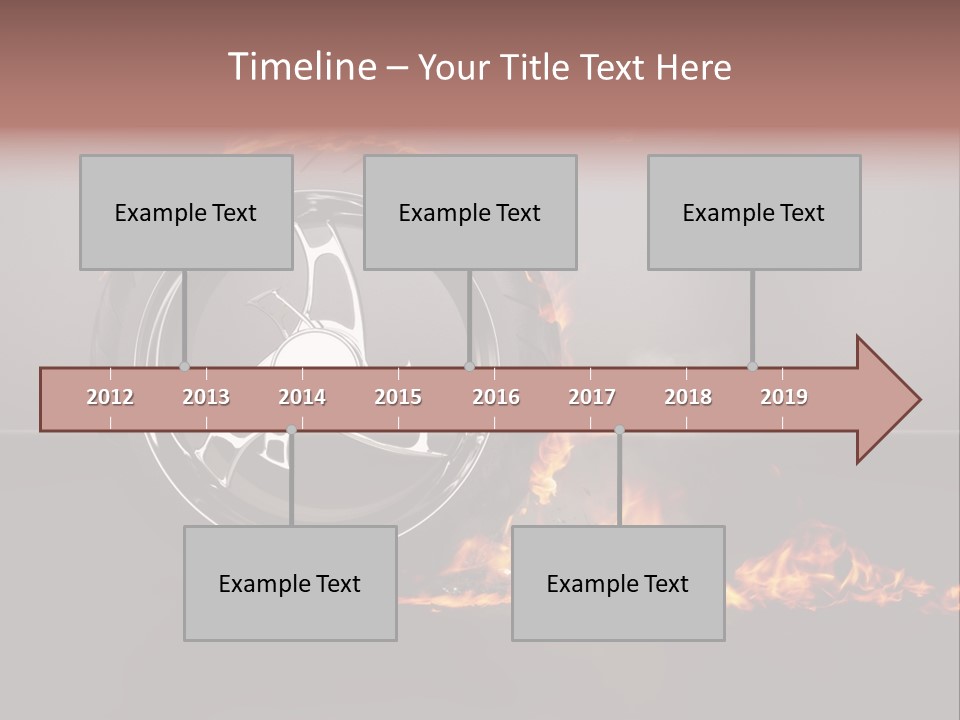 Timeline – Your Title Text Here

Example Text

Example Text

Example Text

2012 2013 2014 2015 2016 2017 2018 2019

Example Text

Example Text